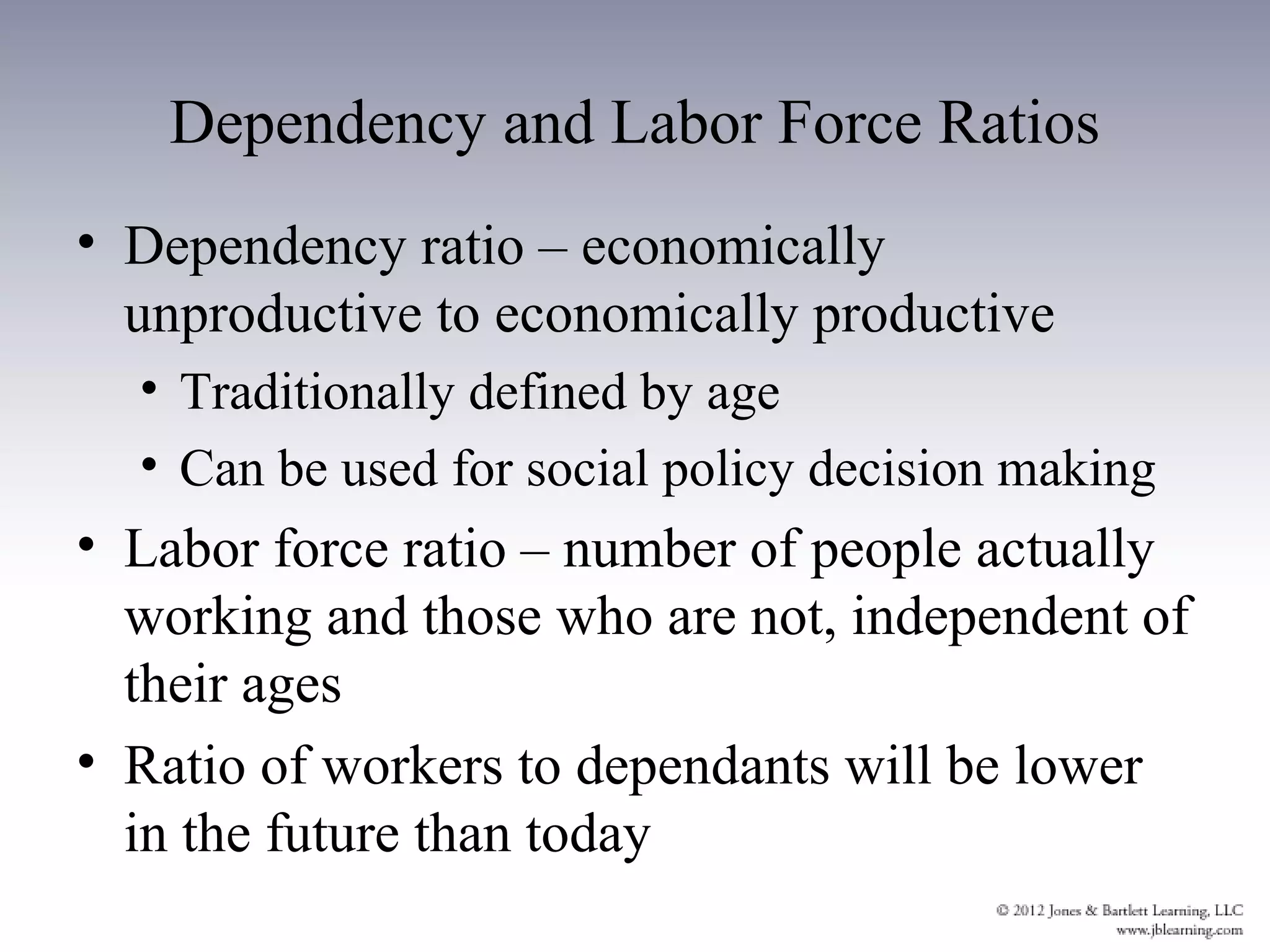 Dependency and Labor Force Ratios

• Dependency ratio – economically unproductive to economically productive
  • Traditionally defined by age
  • Can be used for social policy decision making
• Labor force ratio – number of people actually working and those who are not, independent of their ages
• Ratio of workers to dependants will be lower in the future than today

© 2012 Jones & Bartlett Learning, LLC
www.jblearning.com